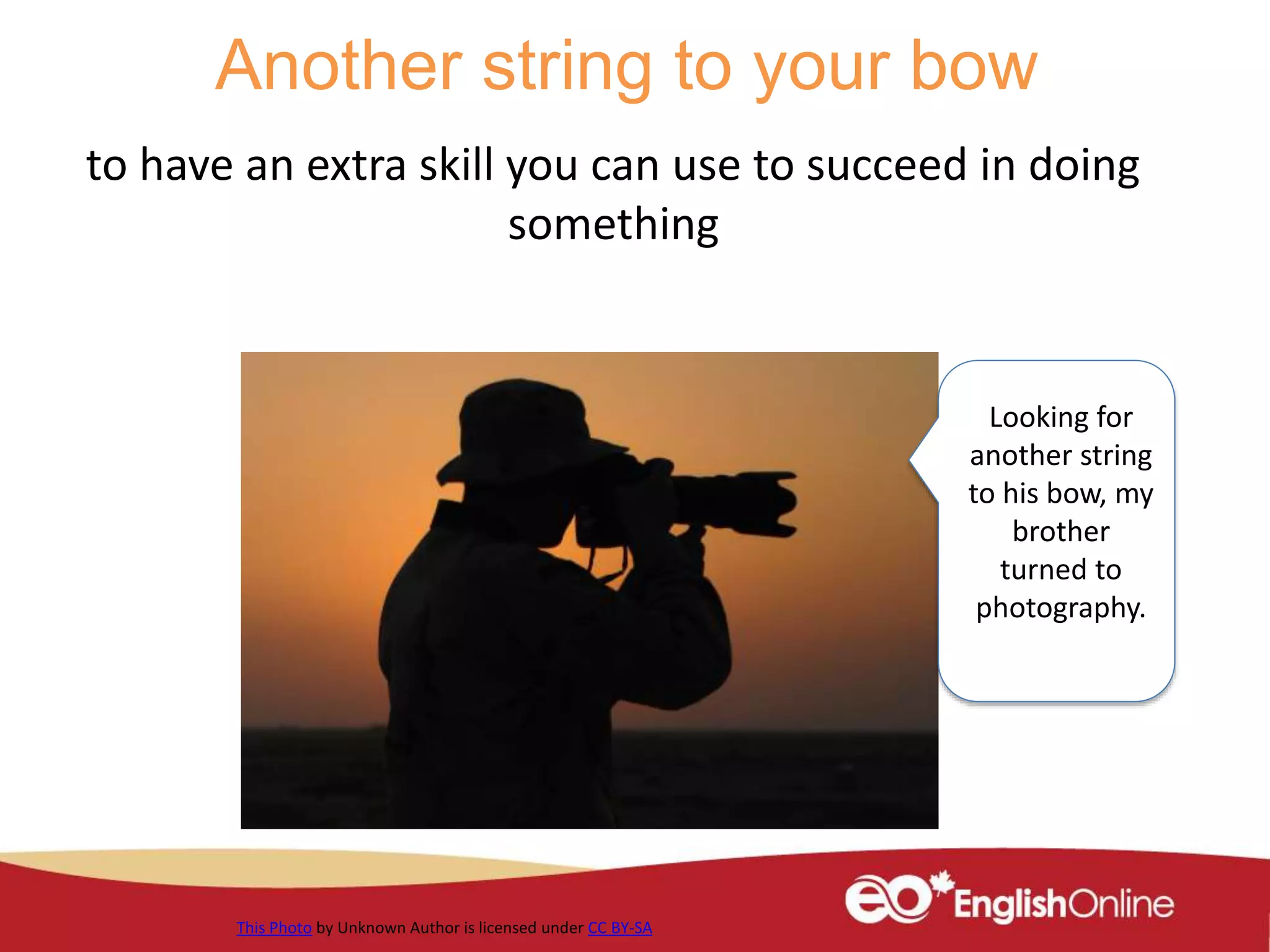 Another string to your bow

to have an extra skill you can use to succeed in doing something

Looking for another string to his bow, my brother turned to photography.

This Photo by Unknown Author is licensed under CC BY-SA

eo EnglishOnline